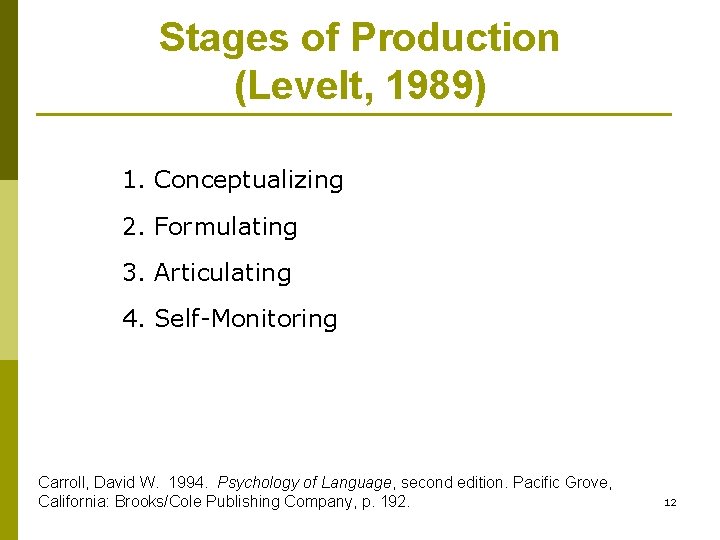 Stages of Production
(Levelt, 1989)

1. Conceptualizing
2. Formulating
3. Articulating
4. Self-Monitoring

Carroll, David W. 1994. Psychology of Language, second edition. Pacific Grove, California: Brooks/Cole Publishing Company, p. 192.

12